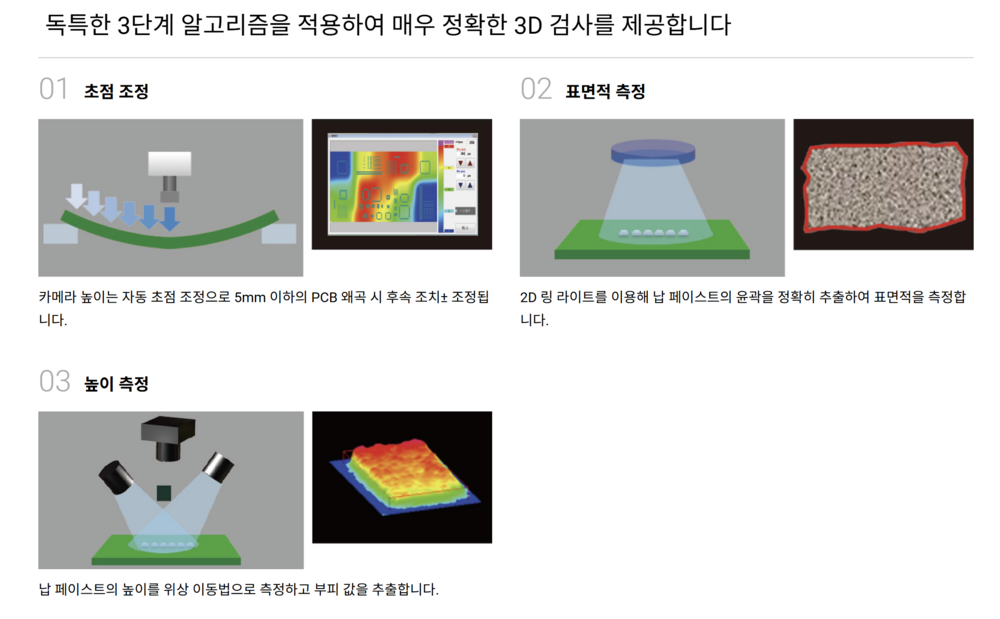 독특한 3단계 알고리즘을 적용하여 매우 정확한 3D 검사를 제공합니다

01 초점 조정

카메라 높이는 자동 초점 조정으로 5mm 이하의 PCB 왜곡 시 후속 조치± 조정됩니다.

02 표면적 측정

2D 링 라이트를 이용해 납 페이스트의 윤곽을 정확히 추출하여 표면적을 측정합니다.

03 높이 측정

납 페이스트의 높이를 위상 이동법으로 측정하고 부피 값을 추출합니다.